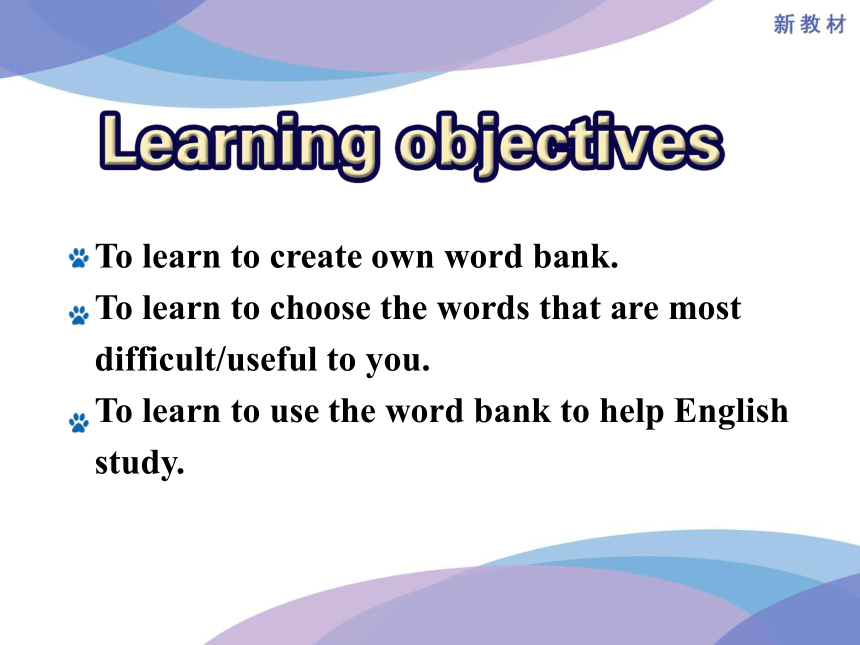 新教材

Learning objectives

To learn to create own word bank.

To learn to choose the words that are most difficult/useful to you.

To learn to use the word bank to help English study.